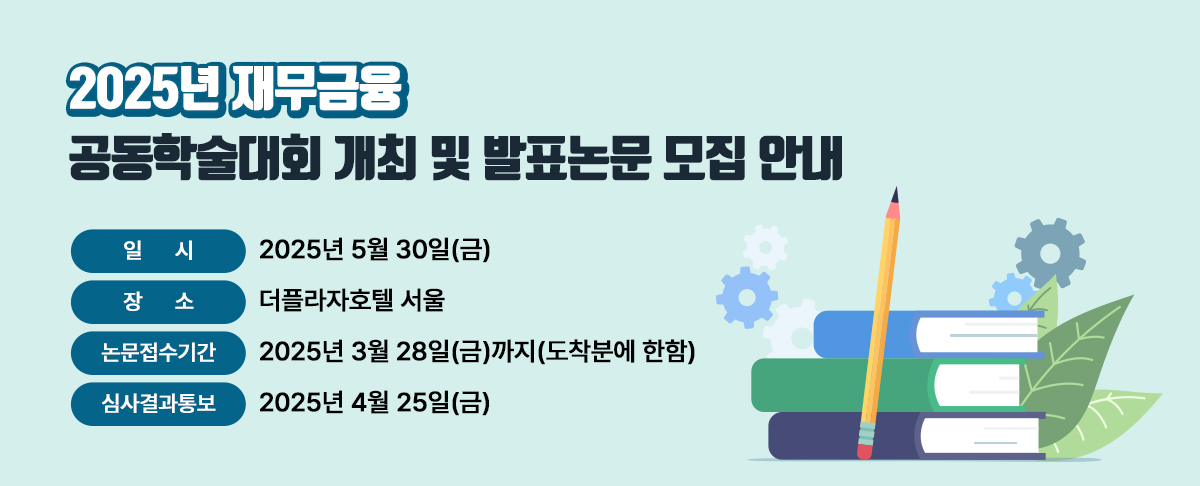 2025년 재무금융
공동학술대회 개최 및 발표논문 모집 안내

일 시 2025년 5월 30일(금)
장 소 더플라자호텔 서울
논문접수기간 2025년 3월 28일(금)까지(도착분에 한함)
심사결과통보 2025년 4월 25일(금)